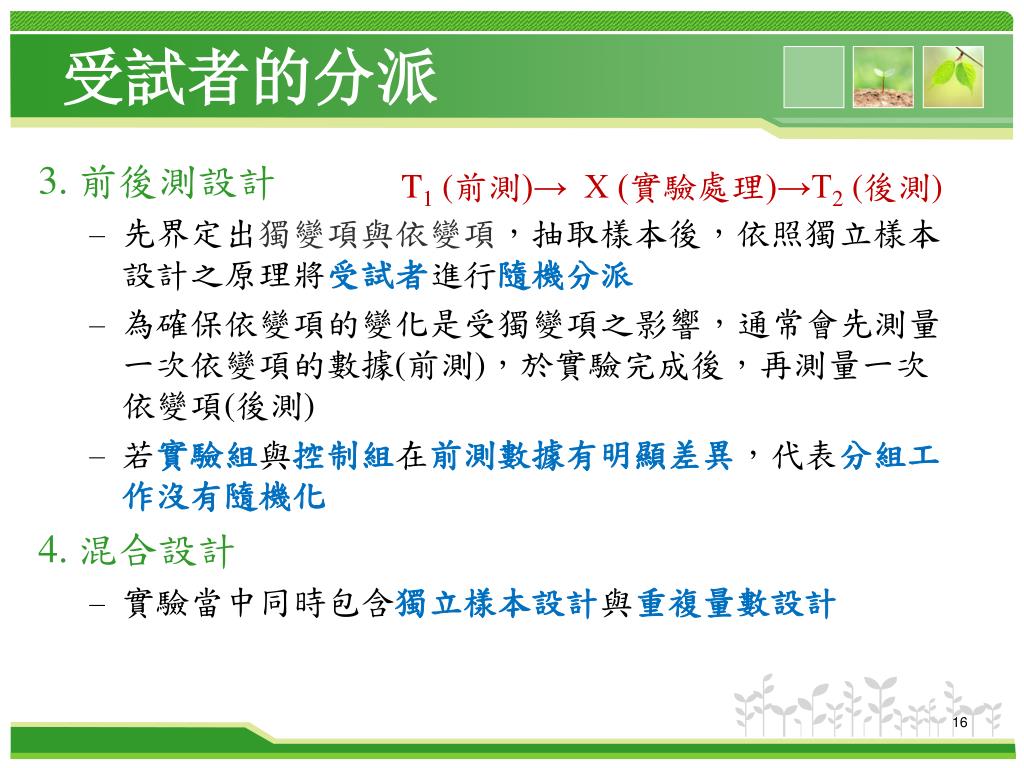 受試者的分派

3. 前後測設計

$T_1$ (前測)→ X (實驗處理)→$T_2$ (後測)

– 先界定出獨變項與依變項，抽取樣本後，依照獨立樣本設計之原理將受試者進行隨機分派

– 為確保依變項的變化是受獨變項之影響，通常會先測量一次依變項的數據(前測)，於實驗完成後，再測量一次依變項(後測)

– 若實驗組與控制組在前測數據有明顯差異，代表分組工作沒有隨機化

4. 混合設計

– 實驗當中同時包含獨立樣本設計與重複量數設計

16